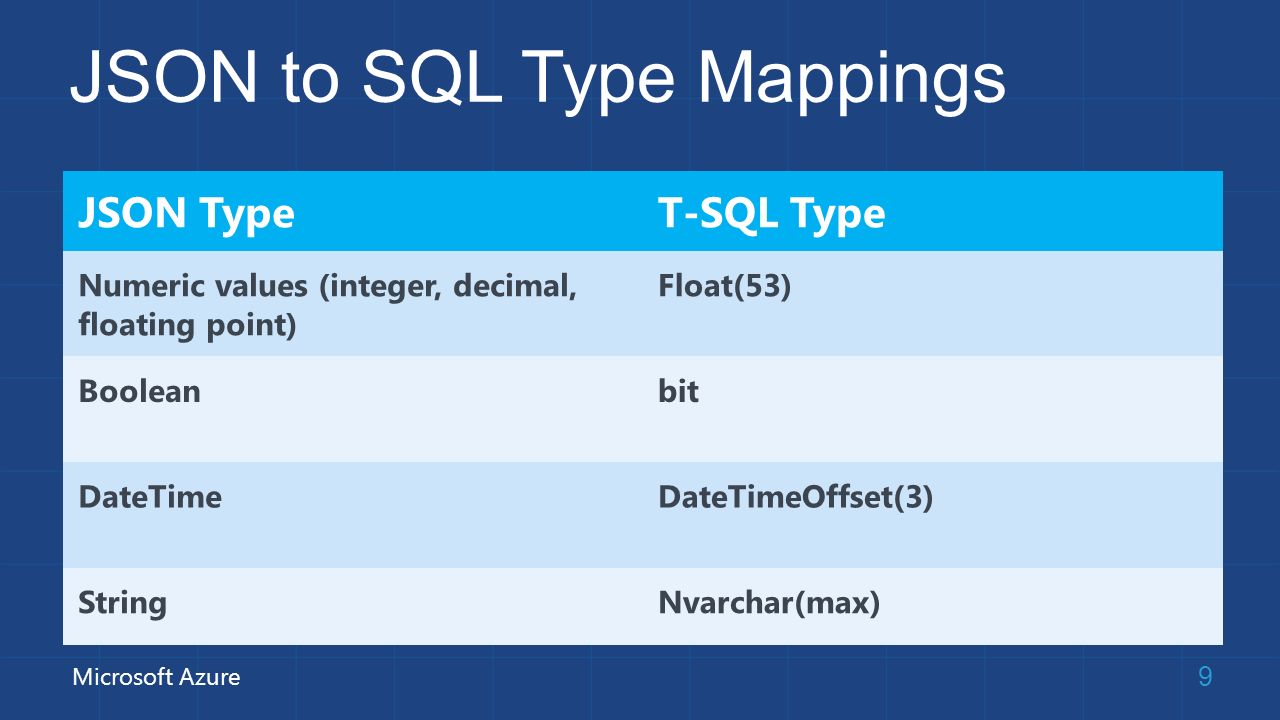 JSON to SQL Type Mappings

| JSON Type | T-SQL Type |
|---|---|
| Numeric values (integer, decimal, floating point) | Float(53) |
| Boolean | bit |
| DateTime | DateTimeOffset(3) |
| String | Nvarchar(max) |

Microsoft Azure

9